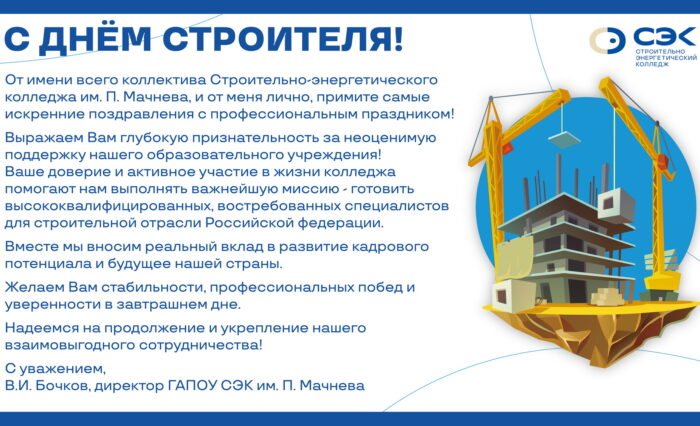 С ДНЁМ СТРОИТЕЛЯ!

СЭК
СТРОИТЕЛЬНО ЭНЕРГЕТИЧЕСКИЙ КОЛЛЕДЖ

От имени всего коллектива Строительно-энергетического колледжа им. П. Мачнева, и от меня лично, примите самые искренние поздравления с профессиональным праздником!

Выражаем Вам глубокую признательность за неоценимую поддержку нашего образовательного учреждения!
Ваше доверие и активное участие в жизни колледжа помогают нам выполнять важнейшую миссию - готовить высококвалифицированных, востребованных специалистов для строительной отрасли Российской федерации.

Вместе мы вносим реальный вклад в развитие кадрового потенциала и будущее нашей страны.

Желаем Вам стабильности, профессиональных побед и уверенности в завтрашнем дне.

Надеемся на продолжение и укрепление нашего взаимовыгодного сотрудничества!

С уважением,
В.И. Бочков, директор ГАПОУ СЭК им. П. Мачнева